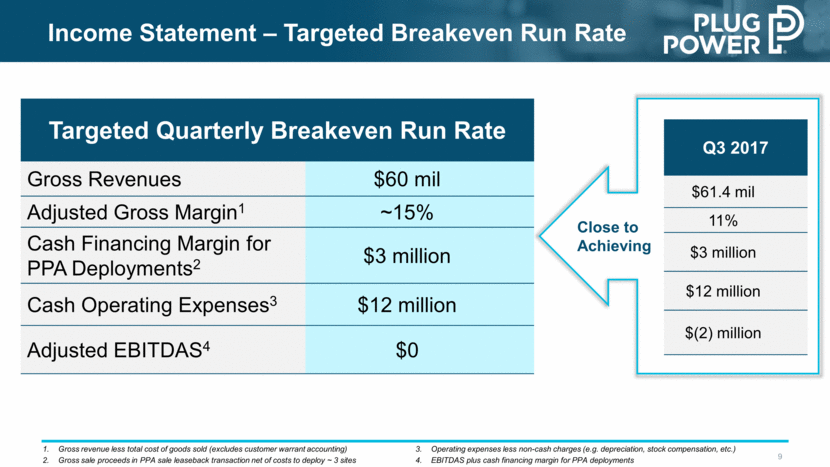 Income Statement – Targeted Breakeven Run Rate

PLUG POWER

| Targeted Quarterly Breakeven Run Rate | |
|---|---|
| Gross Revenues | \$60 mil |
| Adjusted Gross Margin$^1$ | ~15% |
| Cash Financing Margin for PPA Deployments$^2$ | \$3 million |
| Cash Operating Expenses$^3$ | \$12 million |
| Adjusted EBITDAS$^4$ | \$0 |

Close to Achieving

| Q3 2017 |
|---|
| \$61.4 mil |
| 11% |
| \$3 million |
| \$12 million |
| \$(2) million |

1. Gross revenue less total cost of goods sold (excludes customer warrant accounting)
2. Gross sale proceeds in PPA sale leaseback transaction net of costs to deploy ~ 3 sites

3. Operating expenses less non-cash charges (e.g. depreciation, stock compensation, etc.)
4. EBITDAS plus cash financing margin for PPA deployments

9